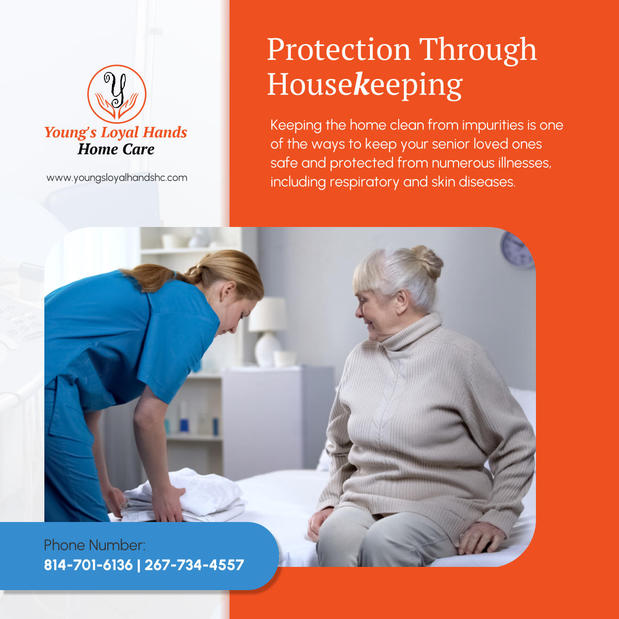 Y

Young's Loyal Hands
Home Care

www.youngsloyalhandshc.com

Protection Through Housekeeping

Keeping the home clean from impurities is one of the ways to keep your senior loved ones safe and protected from numerous illnesses, including respiratory and skin diseases.

Phone Number:
814-701-6136 | 267-734-4557